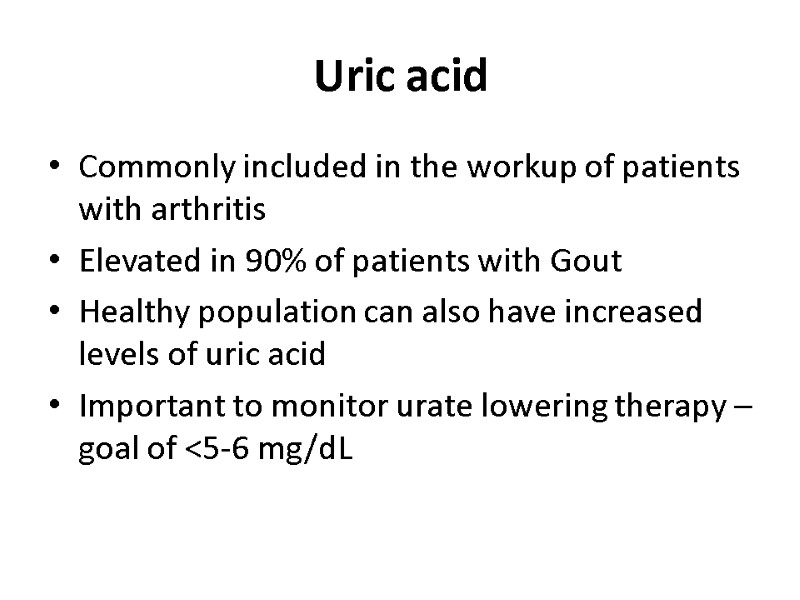 Uric acid

• Commonly included in the workup of patients with arthritis
• Elevated in 90% of patients with Gout
• Healthy population can also have increased levels of uric acid
• Important to monitor urate lowering therapy – goal of <5-6 mg/dL